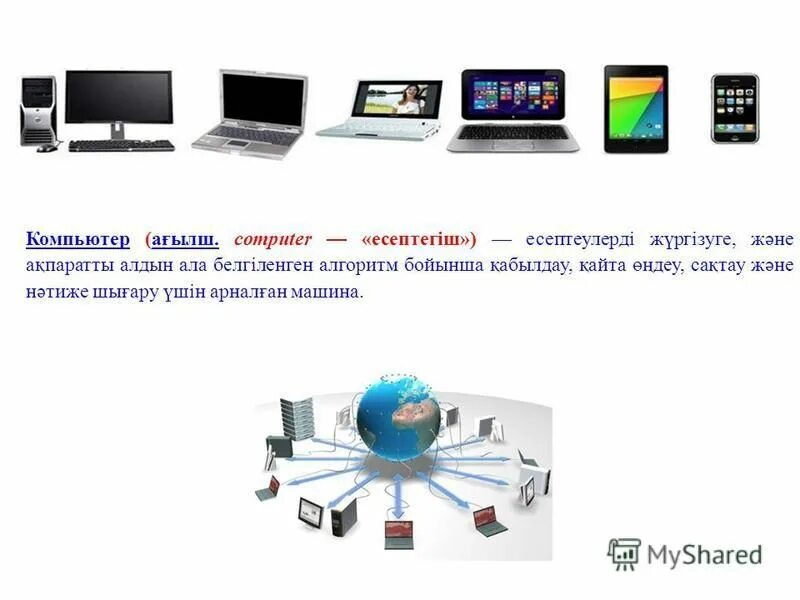 Компьютер (ағылш. computer — «есептегіш») — есептеулерді жүргізуге, және ақпаратты алдын ала белгіленген алгоритм бойынша қабылдау, қайта өңдеу, сақтау және нәтиже шығару үшін арналған машина.

MyShared